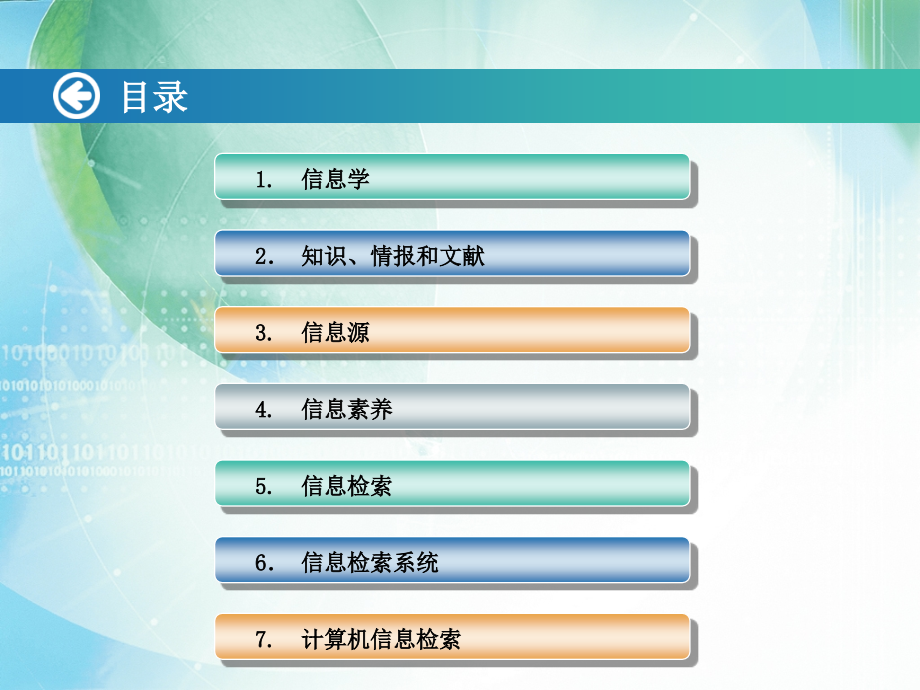 目录

1. 信息学

2. 知识、情报和文献

3. 信息源

4. 信息素养

5. 信息检索

6. 信息检索系统

7. 计算机信息检索